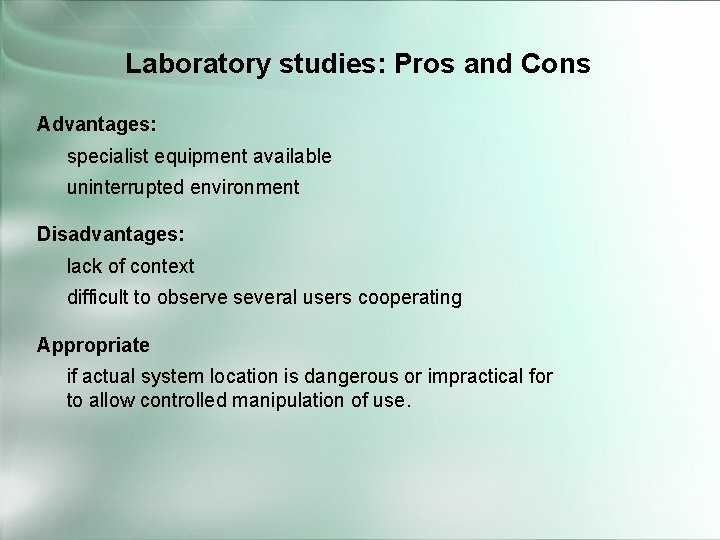 Laboratory studies: Pros and Cons

Advantages:

specialist equipment available

uninterrupted environment

Disadvantages:

lack of context

difficult to observe several users cooperating

Appropriate

if actual system location is dangerous or impractical for to allow controlled manipulation of use.